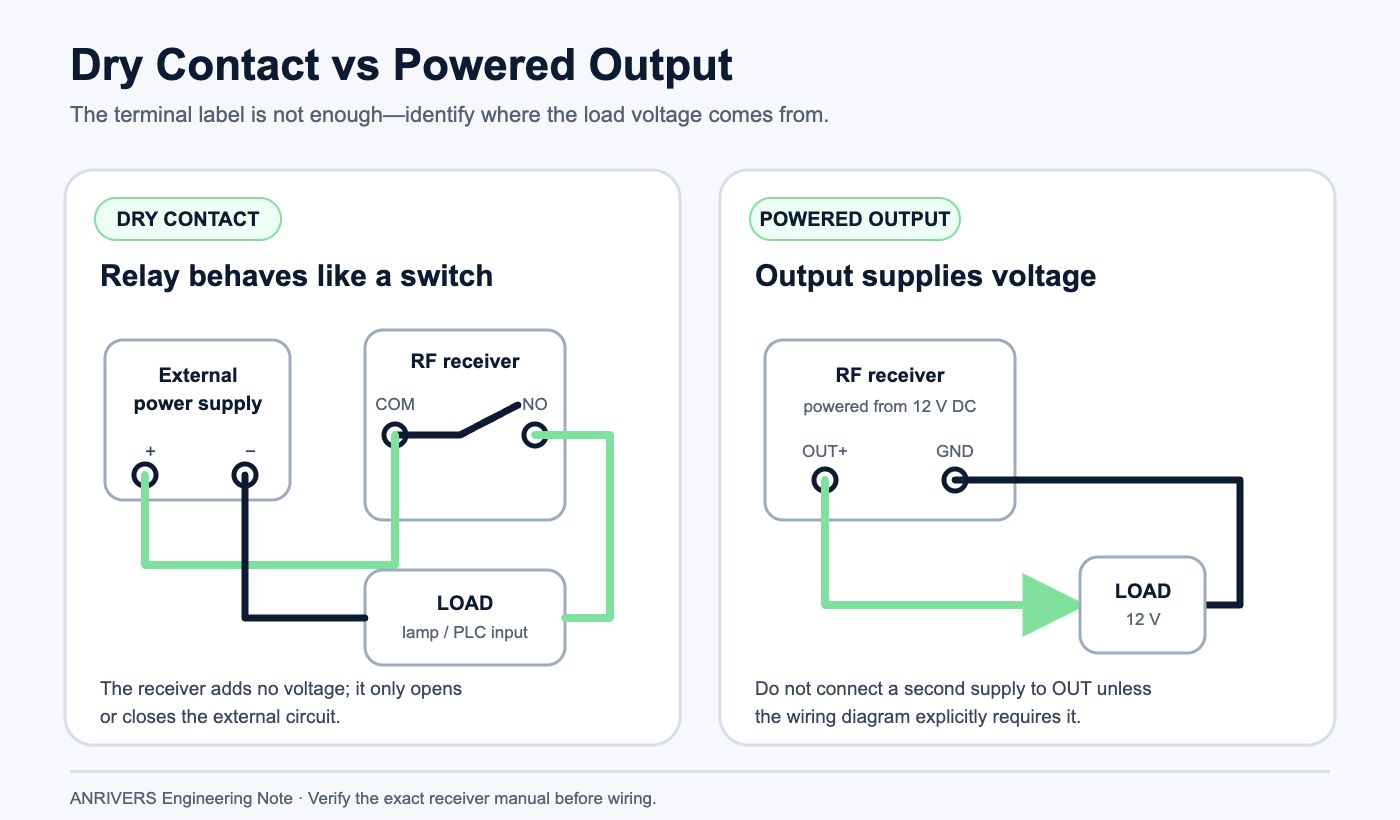 Dry Contact vs Powered Output

The terminal label is not enough—identify where the load voltage comes from.

DRY CONTACT

Relay behaves like a switch

External power supply

+ −

RF receiver

COM NO

LOAD
lamp / PLC input

The receiver adds no voltage; it only opens or closes the external circuit.

POWERED OUTPUT

Output supplies voltage

RF receiver
powered from 12 V DC

OUT+ GND

LOAD
12 V

Do not connect a second supply to OUT unless the wiring diagram explicitly requires it.

ANRIVERS Engineering Note · Verify the exact receiver manual before wiring.